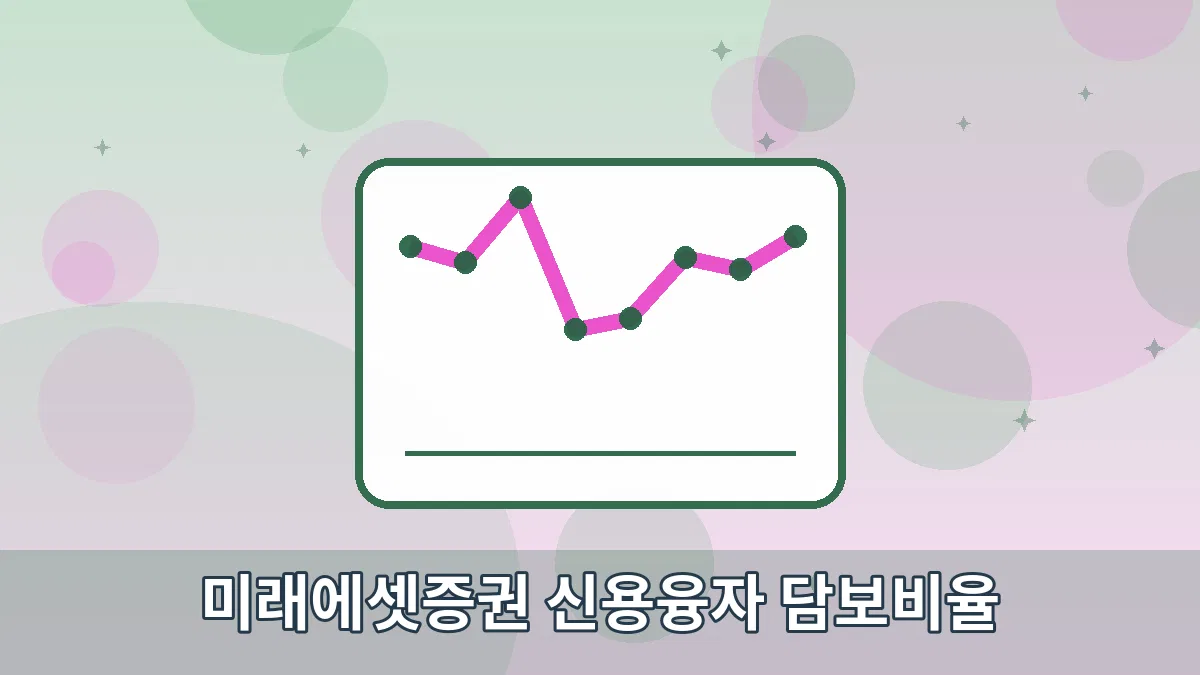 미래에셋증권 신용융자 담보비율